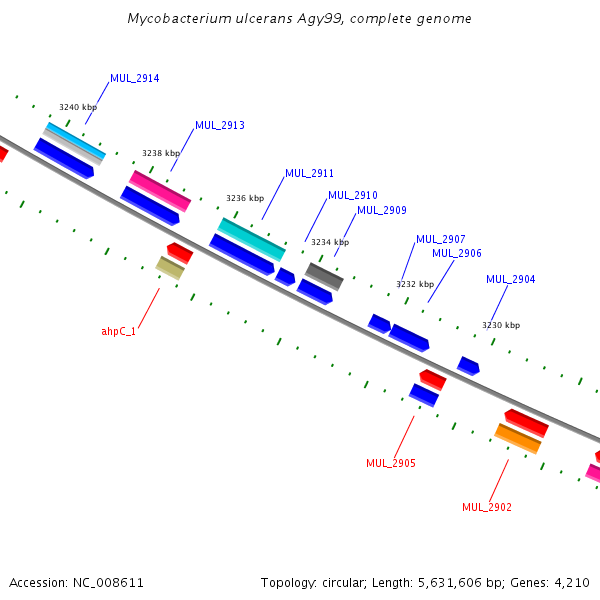 Mycobacterium ulcerans Agy99, complete genome

MUL_2914
3240 kbp
MUL_2913
3238 kbp
MUL_2911
3236 kbp
MUL_2910
MUL_2909
3234 kbp
MUL_2907
MUL_2906
3232 kbp
MUL_2904
3230 kbp
ahpC_1
MUL_2905
MUL_2902

Accession: NC_008611

Topology: circular; Length: 5,631,606 bp; Genes: 4,210